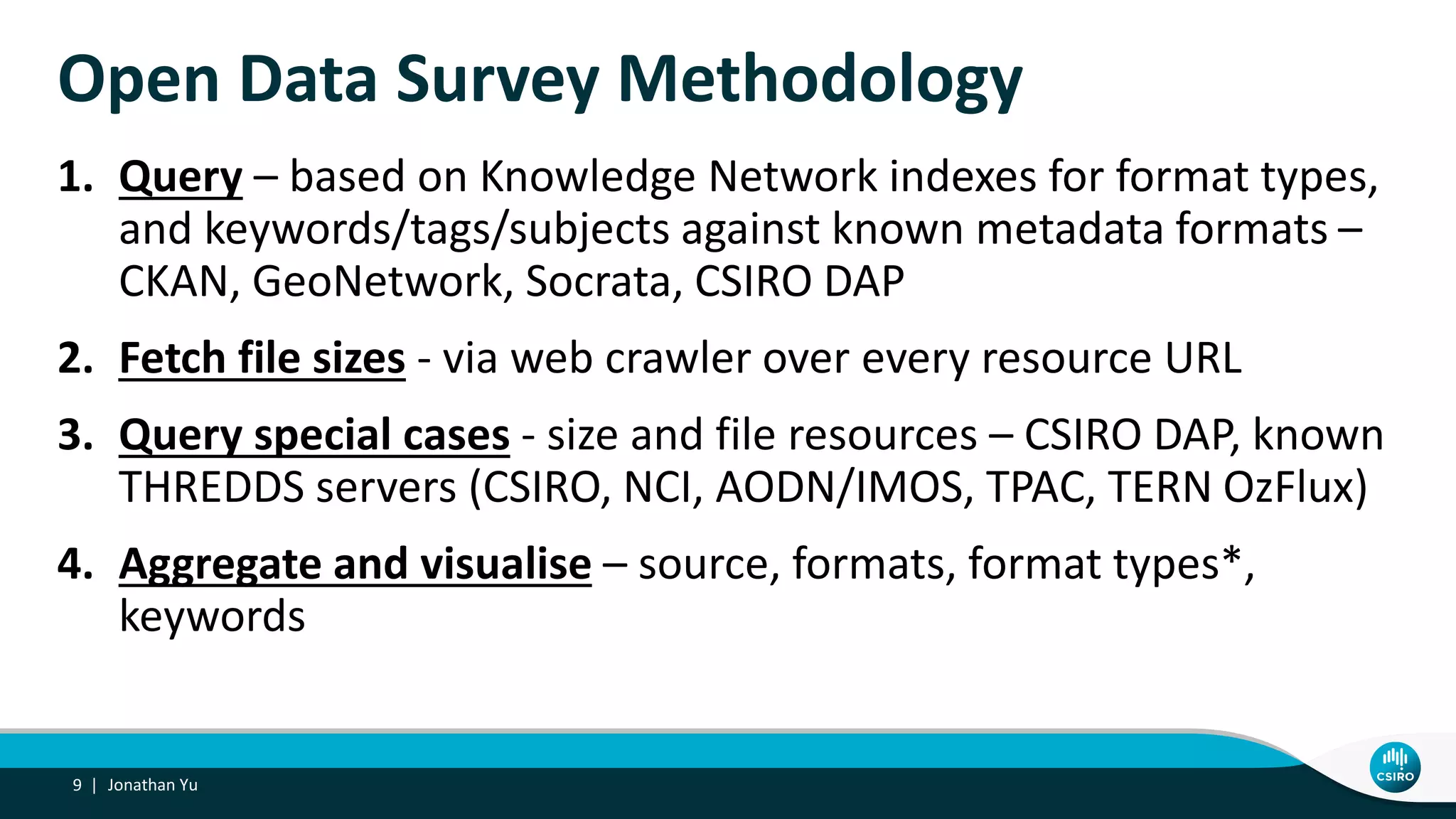 Open Data Survey Methodology

1. Query – based on Knowledge Network indexes for format types, and keywords/tags/subjects against known metadata formats – CKAN, GeoNetwork, Socrata, CSIRO DAP

2. Fetch file sizes - via web crawler over every resource URL

3. Query special cases - size and file resources – CSIRO DAP, known THREDDS servers (CSIRO, NCI, AODN/IMOS, TPAC, TERN OzFlux)

4. Aggregate and visualise – source, formats, format types*, keywords

9 | Jonathan Yu

CSIRO